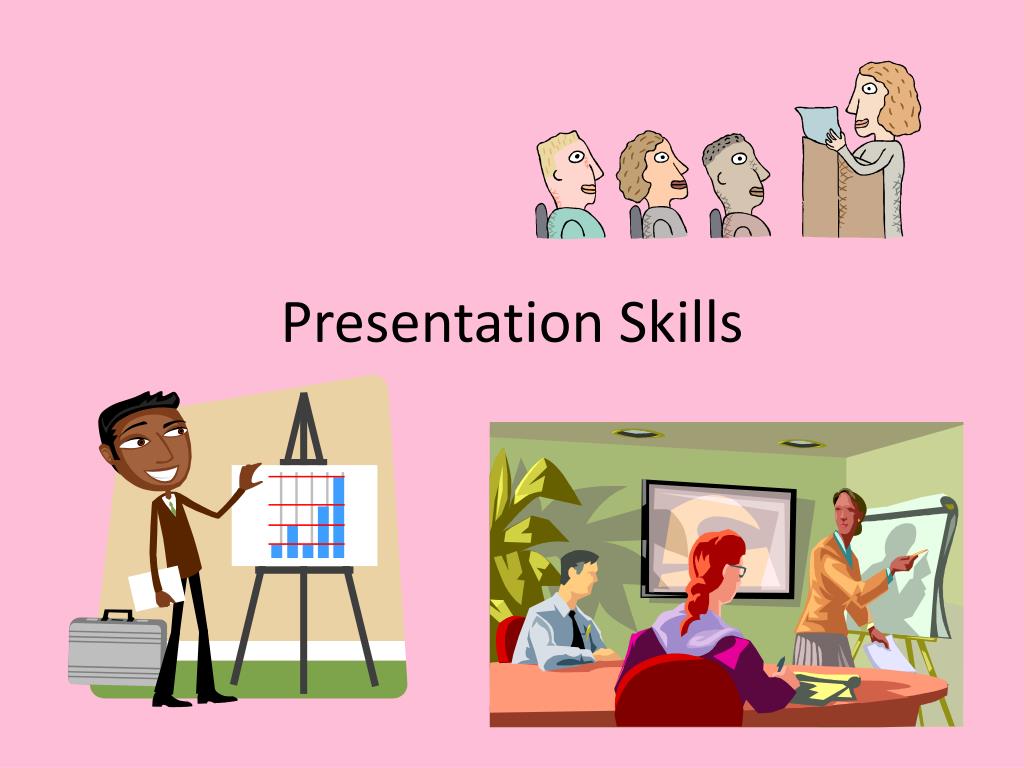 Presentation Skills